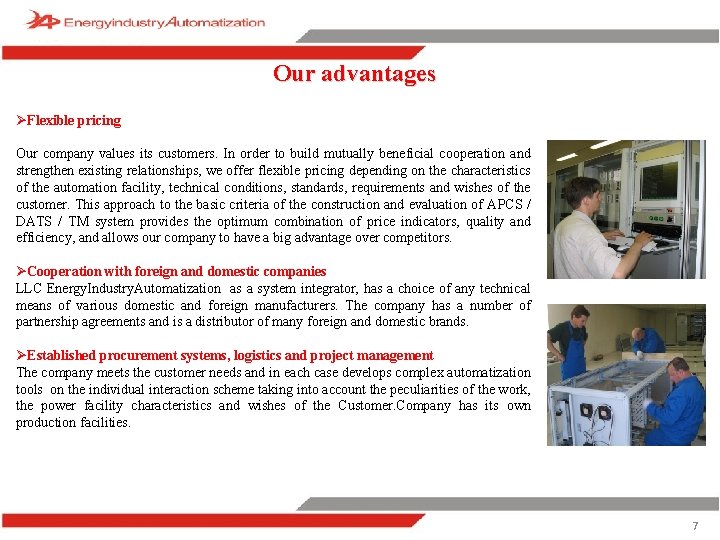 EnergyindustryAutomatization

Our advantages

➢Flexible pricing

Our company values its customers. In order to build mutually beneficial cooperation and strengthen existing relationships, we offer flexible pricing depending on the characteristics of the automation facility, technical conditions, standards, requirements and wishes of the customer. This approach to the basic criteria of the construction and evaluation of APCS / DATS / TM system provides the optimum combination of price indicators, quality and efficiency, and allows our company to have a big advantage over competitors.

➢Cooperation with foreign and domestic companies
LLC EnergyIndustryAutomatization as a system integrator, has a choice of any technical means of various domestic and foreign manufacturers. The company has a number of partnership agreements and is a distributor of many foreign and domestic brands.

➢Established procurement systems, logistics and project management
The company meets the customer needs and in each case develops complex automatization tools on the individual interaction scheme taking into account the peculiarities of the work, the power facility characteristics and wishes of the Customer.Company has its own production facilities.

7